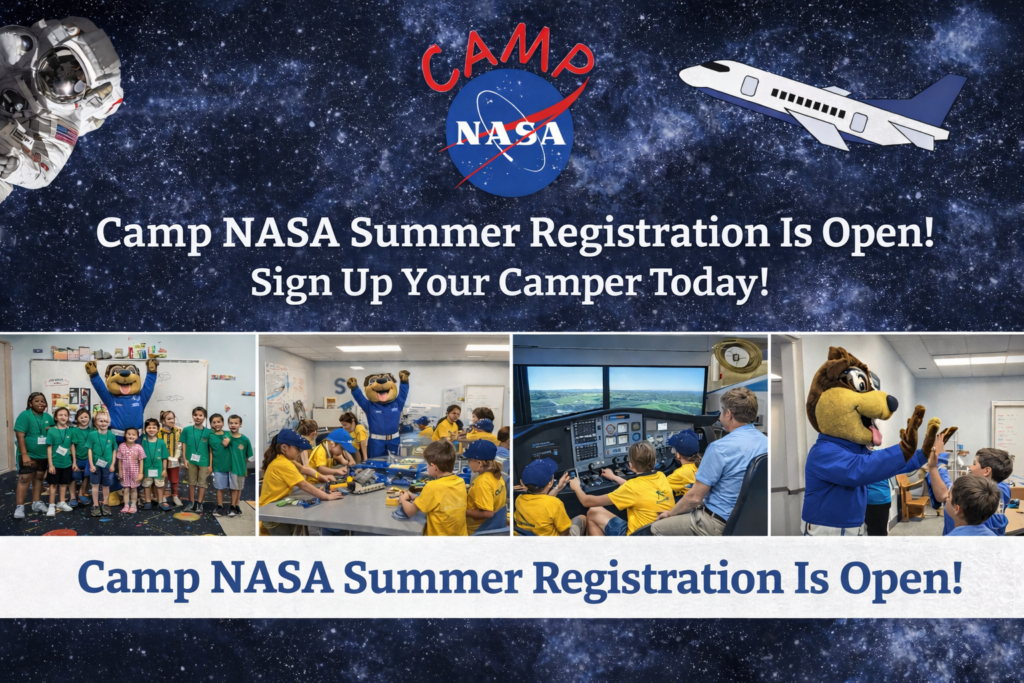 CAMP
NASA

Camp NASA Summer Registration Is Open!
Sign Up Your Camper Today!

Camp NASA Summer Registration Is Open!